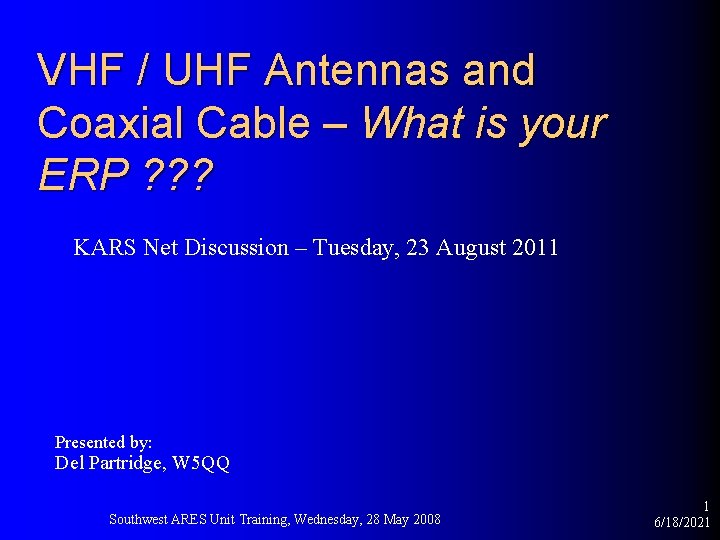 VHF / UHF Antennas and Coaxial Cable – What is your ERP ???

KARS Net Discussion – Tuesday, 23 August 2011

Presented by:
Del Partridge, W5QQ

Southwest ARES Unit Training, Wednesday, 28 May 2008

1
6/18/2021